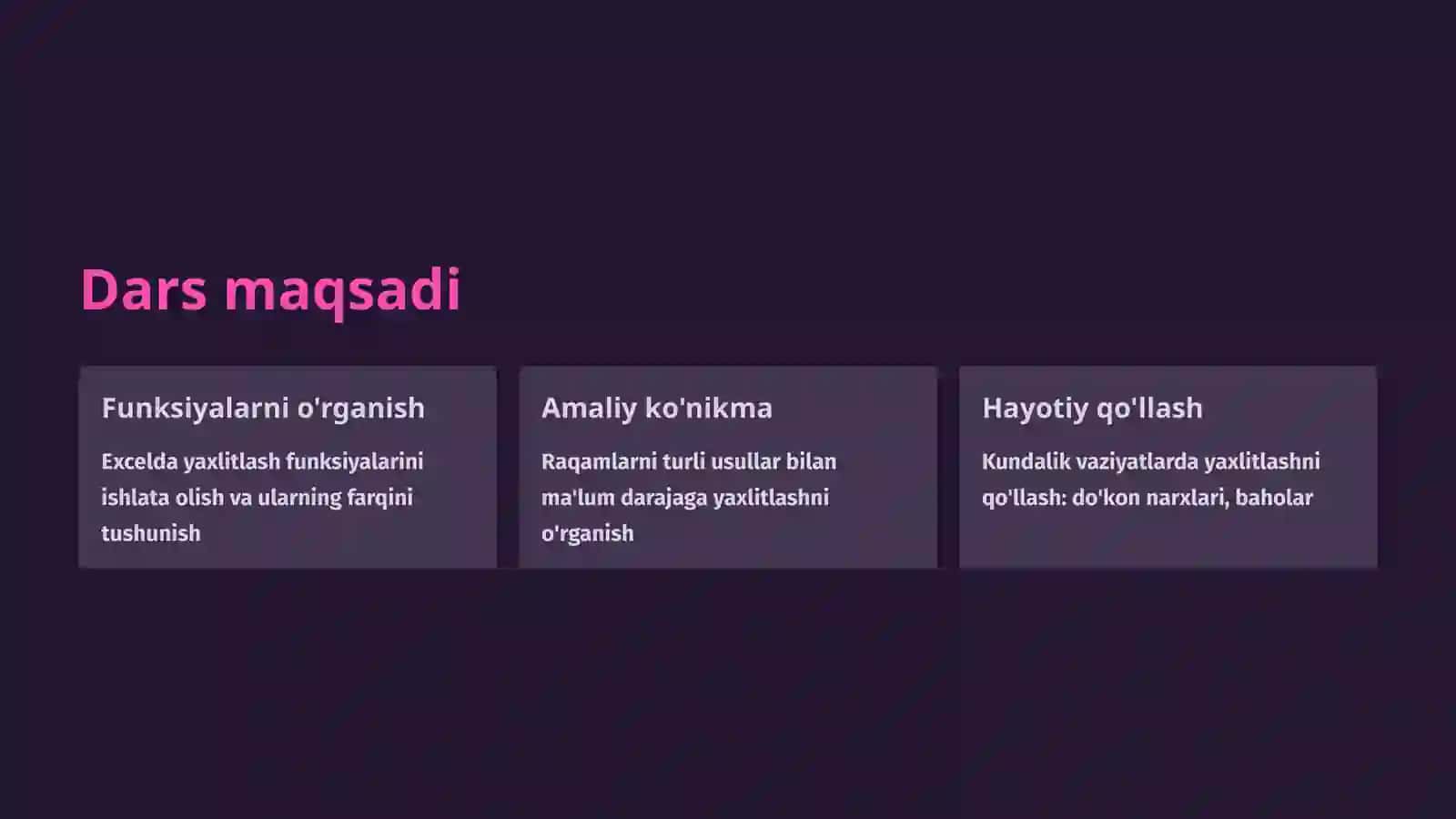 Dars maqsadi

Funksiyalarni o'rganish

Excelda yaxlitlash funksiyalarini ishlata olish va ularning farqini tushunish

Amaliy ko'nikma

Raqamlarni turli usullar bilan ma'lum darajaga yaxlitlashni o'rganish

Hayotiy qo'llash

Kundalik vaziyatlarda yaxlitlashni qo'llash: do'kon narxlari, baholar